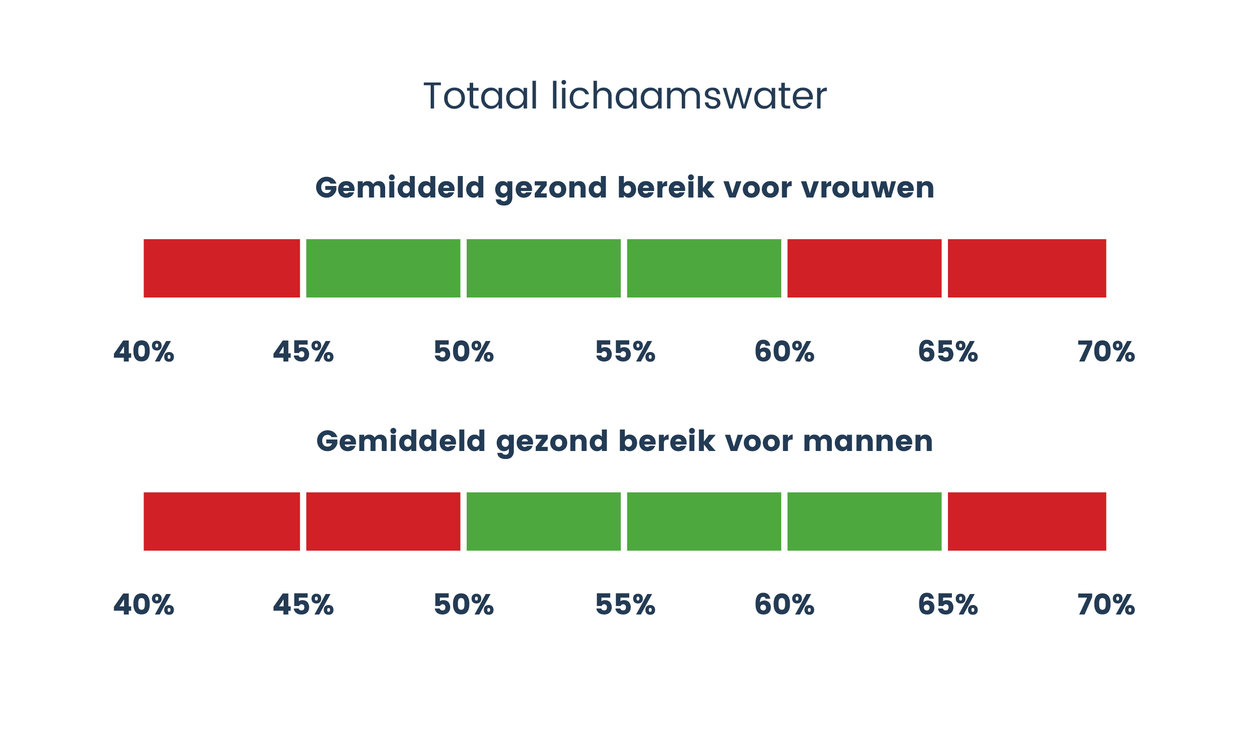 Totaal lichaamswater

Gemiddeld gezond bereik voor vrouwen

40% 45% 50% 55% 60% 65% 70%

Gemiddeld gezond bereik voor mannen

40% 45% 50% 55% 60% 65% 70%